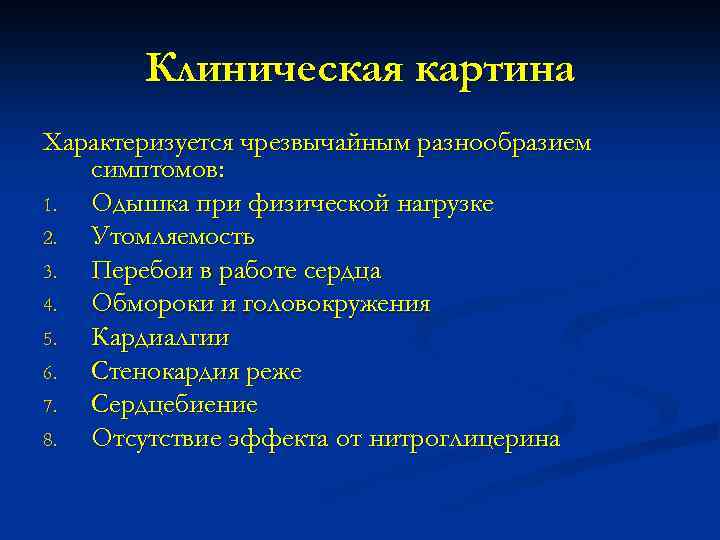 Клиническая картина

Характеризуется чрезвычайным разнообразием симптомов:

1. Одышка при физической нагрузке
2. Утомляемость
3. Перебои в работе сердца
4. Обмороки и головокружения
5. Кардиалгии
6. Стенокардия реже
7. Сердцебиение
8. Отсутствие эффекта от нитроглицерина